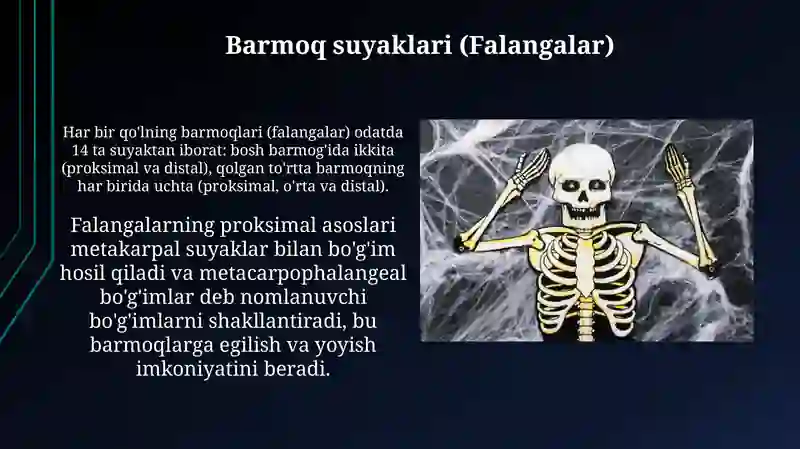 Barmoq suyaklari (Falangalar)

Har bir qo'lning barmoqlari (falangalar) odatda 14 ta suyaktan iborat: bosh barmog'ida ikkita (proksimal va distal), qolgan to'rtta barmoqning har birida uchta (proksimal, o'rta va distal).

Falangalarning proksimal asoslari metakarpal suyaklar bilan bo'g'im hosil qiladi va metacarpophalangeal bo'g'imlar deb nomlanuvchi bo'g'imlarni shakllantiradi, bu barmoqlarga egilish va yoyish imkoniyatini beradi.